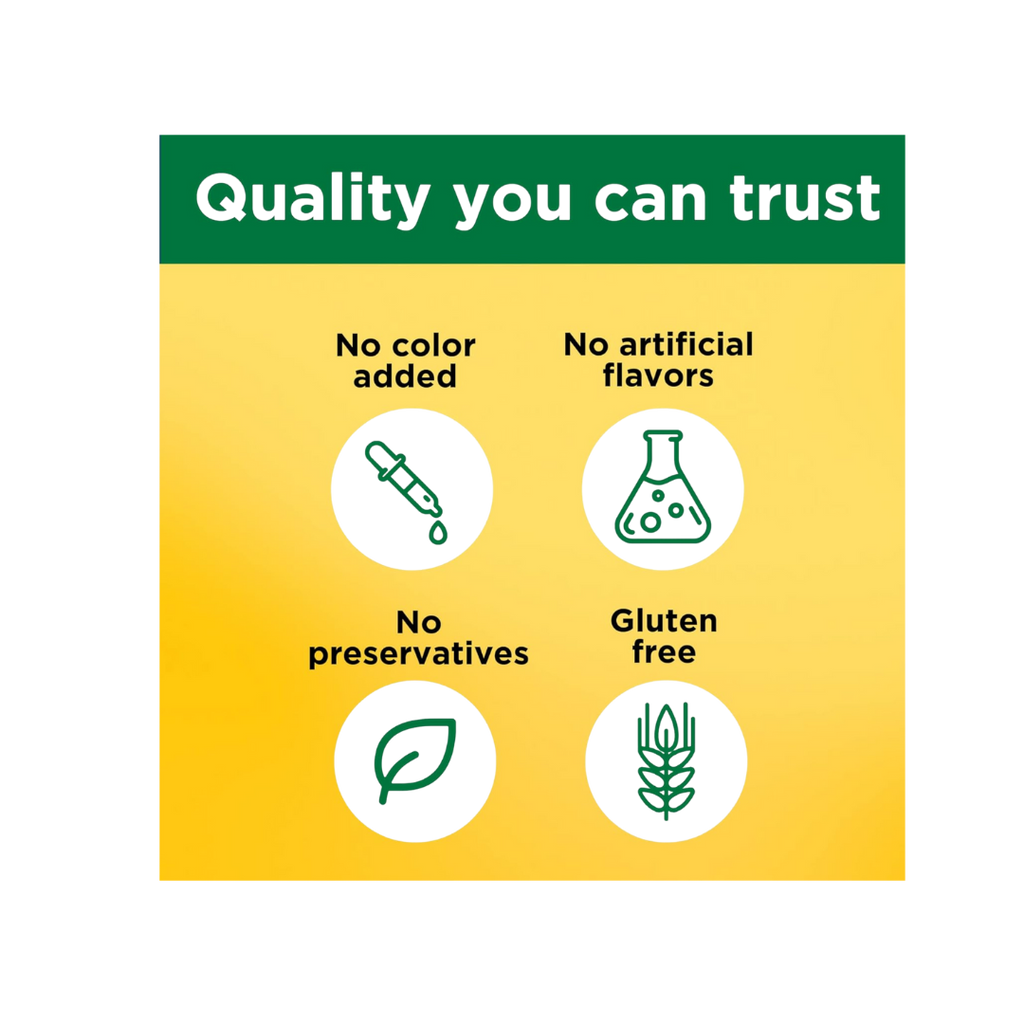 Quality you can trust

No color added

No artificial flavors

No preservatives

Gluten free